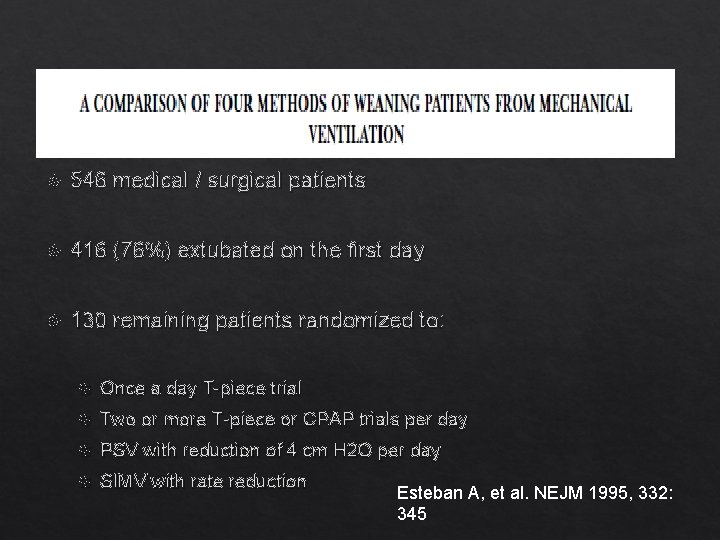 A COMPARISON OF FOUR METHODS OF WEANING PATIENTS FROM MECHANICAL VENTILATION

546 medical / surgical patients

416 (76%) extubated on the first day

130 remaining patients randomized to:

Once a day T-piece trial

Two or more T-piece or CPAP trials per day

PSV with reduction of 4 cm H2O per day

SIMV with rate reduction

Esteban A, et al. NEJM 1995, 332: 345